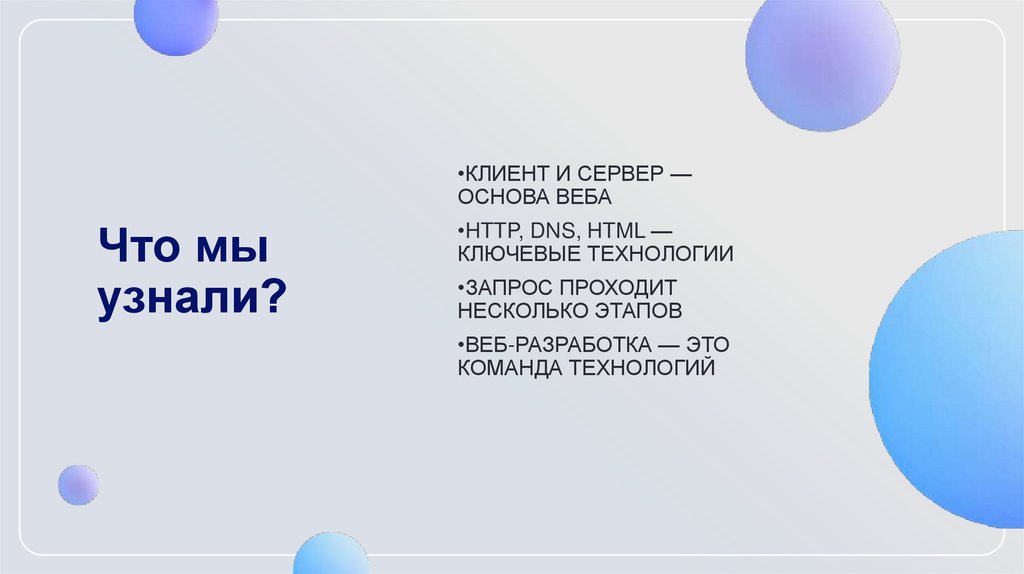 Что мы узнали?

•КЛИЕНТ И СЕРВЕР — ОСНОВА ВЕБА

•HTTP, DNS, HTML — КЛЮЧЕВЫЕ ТЕХНОЛОГИИ

•ЗАПРОС ПРОХОДИТ НЕСКОЛЬКО ЭТАПОВ

•ВЕБ-РАЗРАБОТКА — ЭТО КОМАНДА ТЕХНОЛОГИЙ